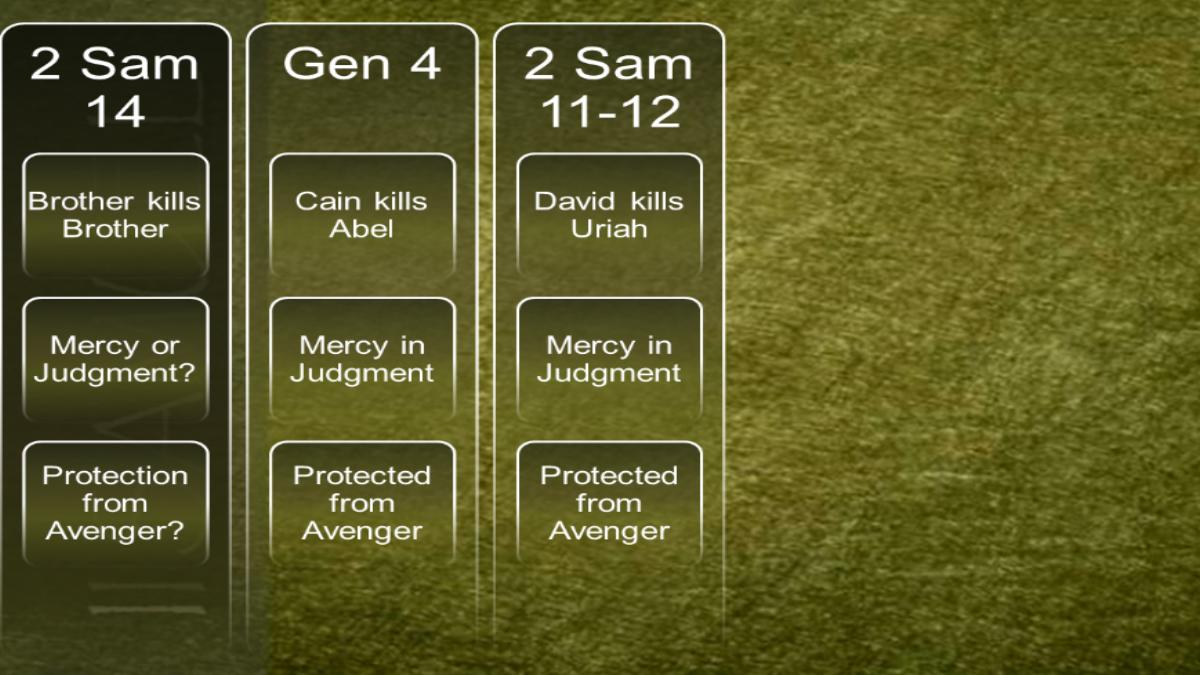 2 Sam 14

Brother kills Brother

Mercy or Judgment?

Protection from Avenger?

Gen 4

Cain kills Abel

Mercy in Judgment

Protected from Avenger

2 Sam 11-12

David kills Uriah

Mercy in Judgment

Protected from Avenger